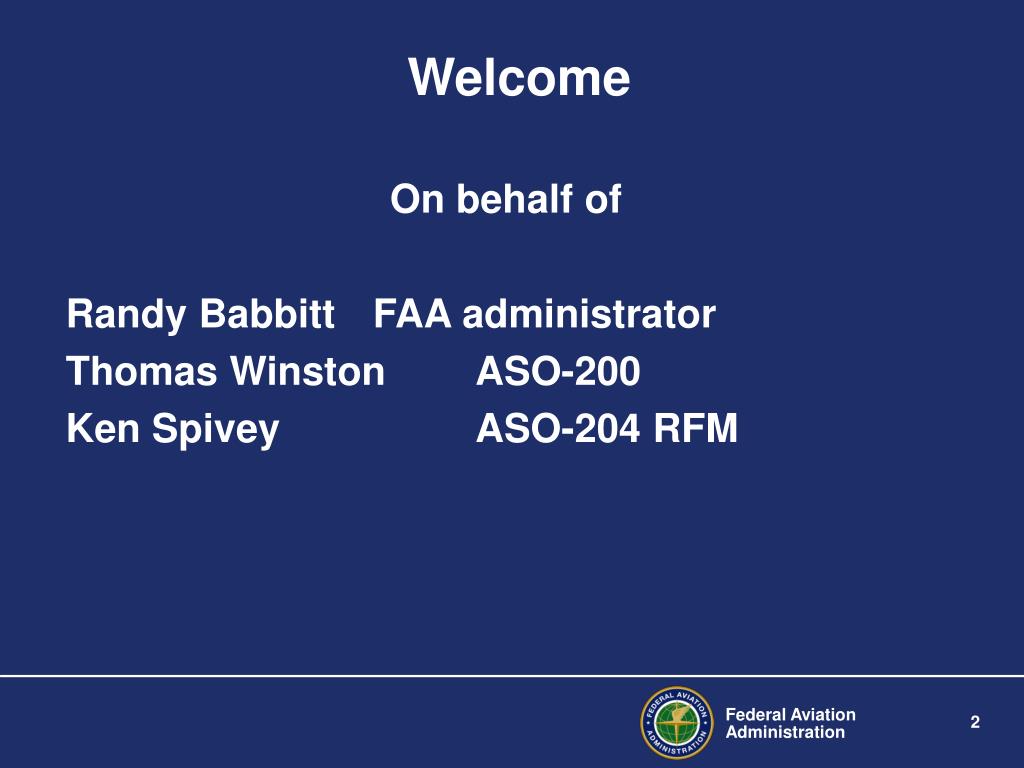 Welcome

On behalf of

Randy Babbitt FAA administrator
Thomas Winston ASO-200
Ken Spivey ASO-204 RFM

FEDERAL AVIATION ADMINISTRATION

Federal Aviation Administration

2